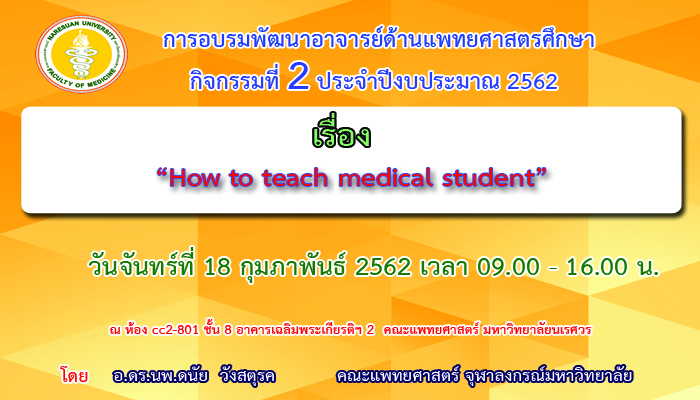 NARESUAN UNIVERSITY
FACULTY OF MEDICINE

การอบรมพัฒนาอาจารย์ด้านแพทยศาสตรศึกษา
กิจกรรมที่ 2 ประจำปีงบประมาณ 2562

เรื่อง
“How to teach medical student”

วันจันทร์ที่ 18 กุมภาพันธ์ 2562 เวลา 09.00 - 16.00 น.

ณ ห้อง cc2-801 ชั้น 8 อาคารเฉลิมพระเกียรติฯ 2 คณะแพทยศาสตร์ มหาวิทยาลัยนเรศวร

โดย อ.ดร.นพ.ดนัย วังสตุรค คณะแพทยศาสตร์ จุฬาลงกรณ์มหาวิทยาลัย